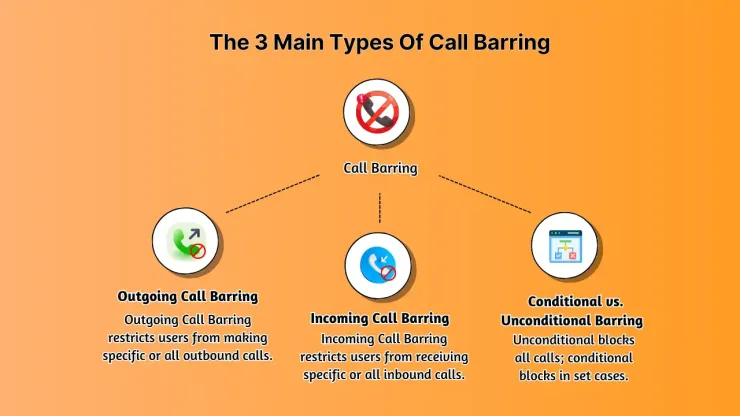 The 3 Main Types Of Call Barring

Call Barring

Outgoing Call Barring
Outgoing Call Barring restricts users from making specific or all outbound calls.

Incoming Call Barring
Incoming Call Barring restricts users from receiving specific or all inbound calls.

Conditional vs. Unconditional Barring
Unconditional blocks all calls; conditional blocks in set cases.